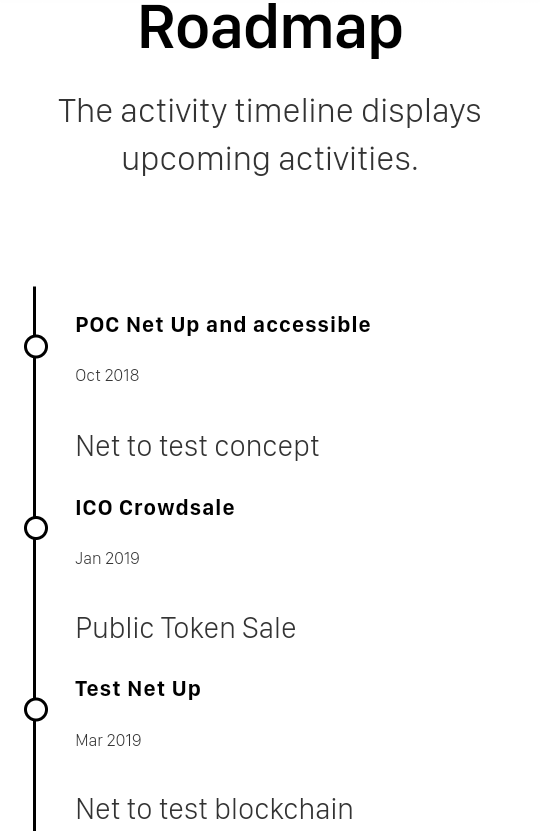 Roadmap

The activity timeline displays upcoming activities.

POC Net Up and accessible

Oct 2018

Net to test concept

ICO Crowdsale

Jan 2019

Public Token Sale

Test Net Up

Mar 2019

Net to test blockchain